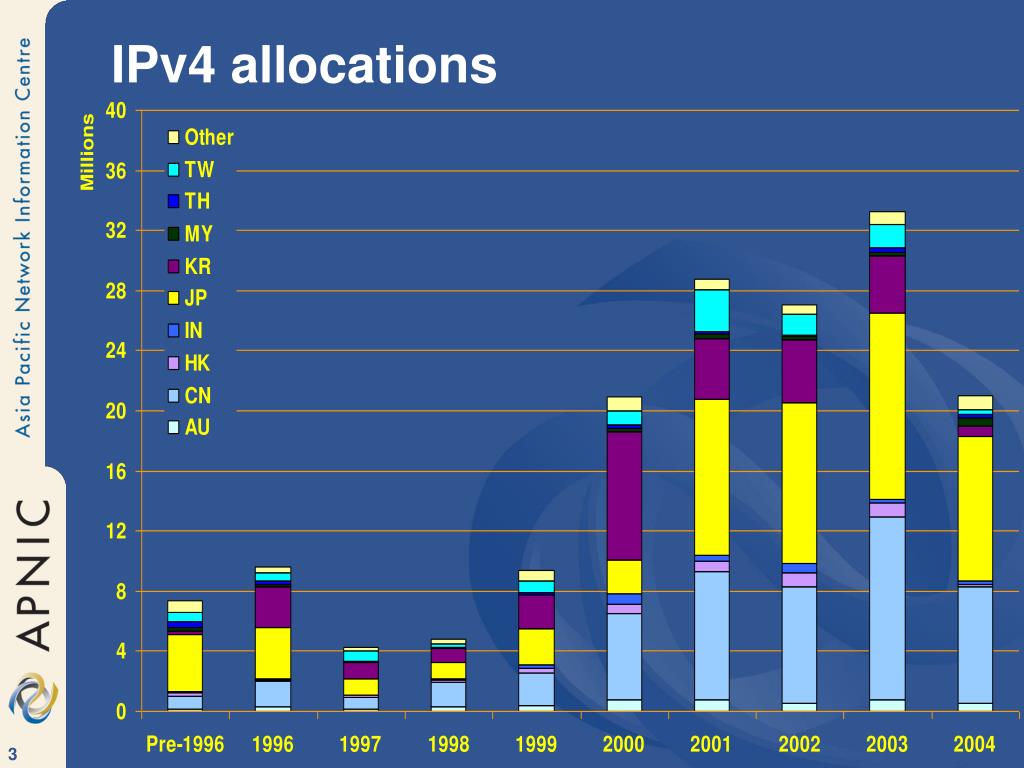 Asia Pacific Network Information Centre

APNIC

IPv4 allocations

Millions

40
36
32
28
24
20
16
12
8
4
0

Other
TW
TH
MY
KR
JP
IN
HK
CN
AU

Pre-1996 1996 1997 1998 1999 2000 2001 2002 2003 2004

3